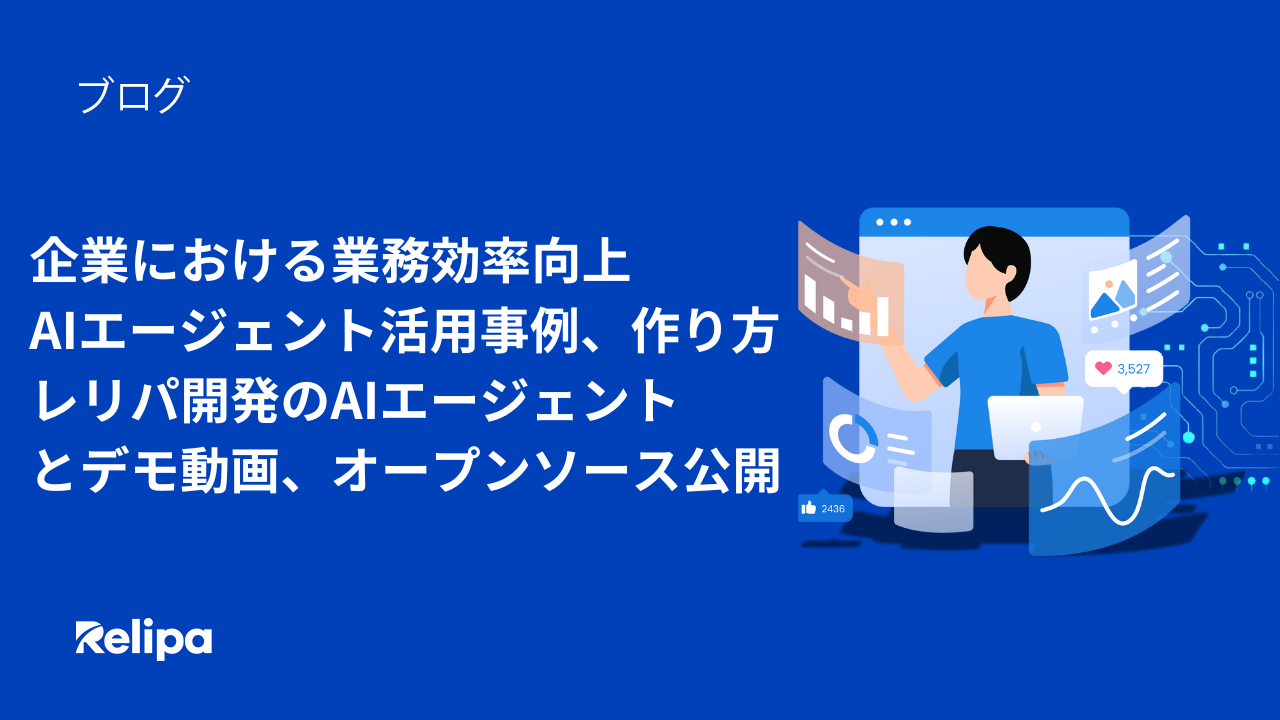 ブログ

企業における業務効率向上
AIエージェント活用事例、作り方
レリパ開発のAIエージェント
とデモ動画、オープンソース公開

3,527

2436

Relipa